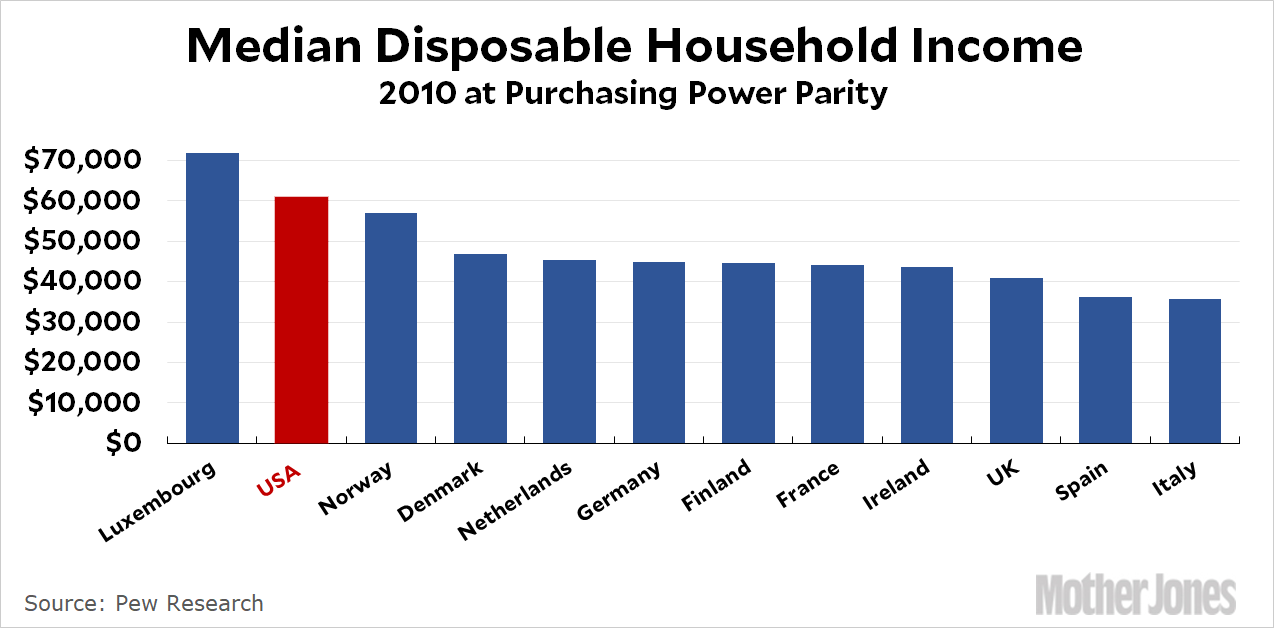 Median Disposable Household Income
2010 at Purchasing Power Parity

$70,000
$60,000
$50,000
$40,000
$30,000
$20,000
$10,000
$0

Luxembourg
USA
Norway
Denmark
Netherlands
Germany
Finland
France
Ireland
UK
Spain
Italy

Source: Pew Research

Mother Jones